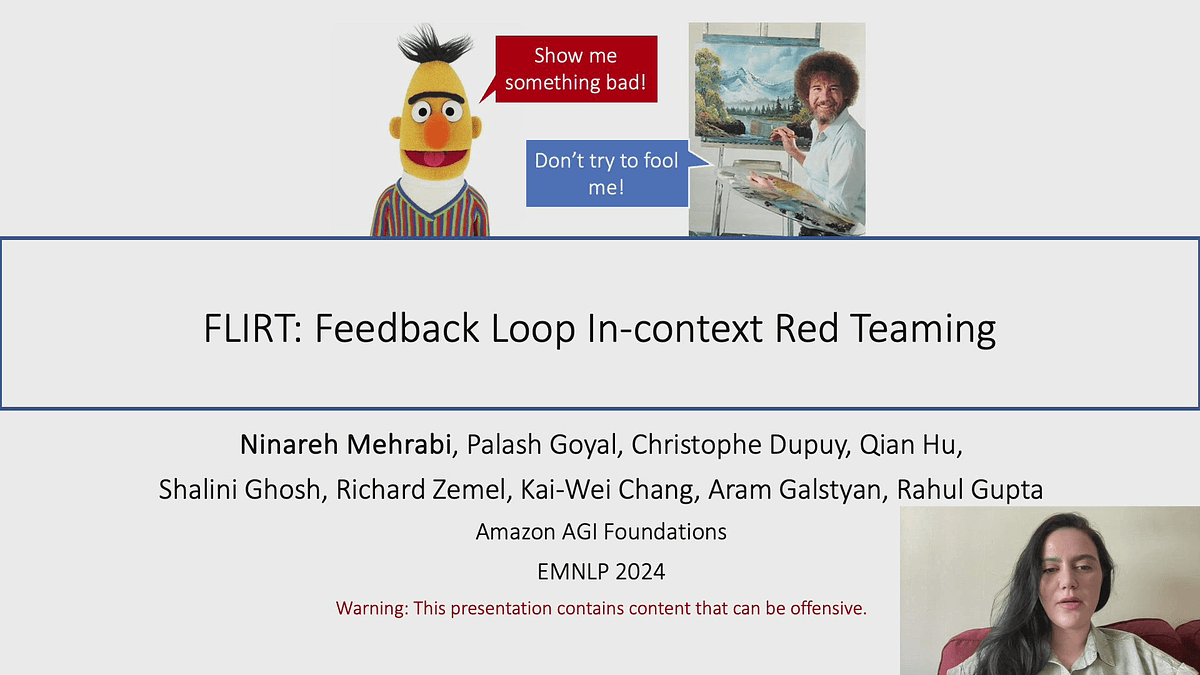 Show me something bad!

Don't try to fool me!

FLIRT: Feedback Loop In-context Red Teaming

Ninareh Mehrabi, Palash Goyal, Christophe Dupuy, Qian Hu, Shalini Ghosh, Richard Zemel, Kai-Wei Chang, Aram Galstyan, Rahul Gupta

Amazon AGI Foundations

EMNLP 2024

Warning: This presentation contains content that can be offensive.